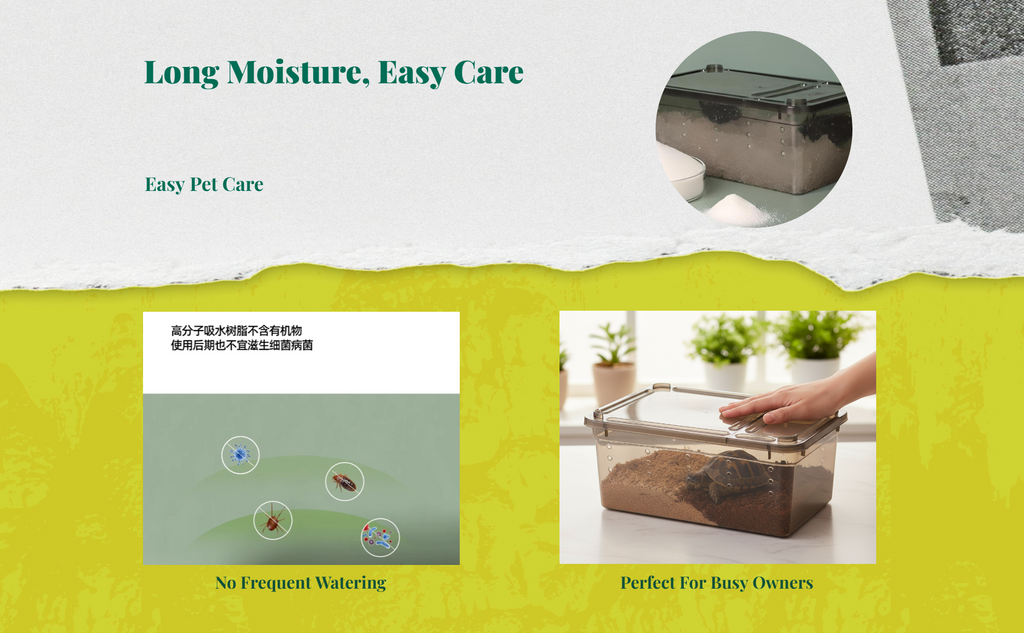 Long Moisture, Easy Care

Easy Pet Care

高分子吸水树脂不含有机物
使用后期也不宜滋生细菌病菌

No Frequent Watering

Perfect For Busy Owners